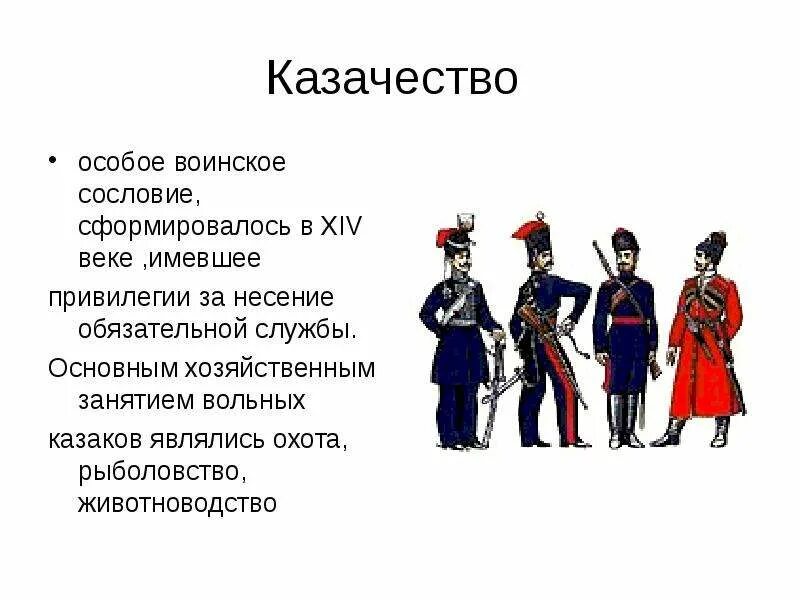 Казачество

• особое воинское сословие, сформировалось в XIV веке ,имевшее

привилегии за несение обязательной службы.

Основным хозяйственным занятием вольных

казаков являлись охота, рыболовство, животноводство